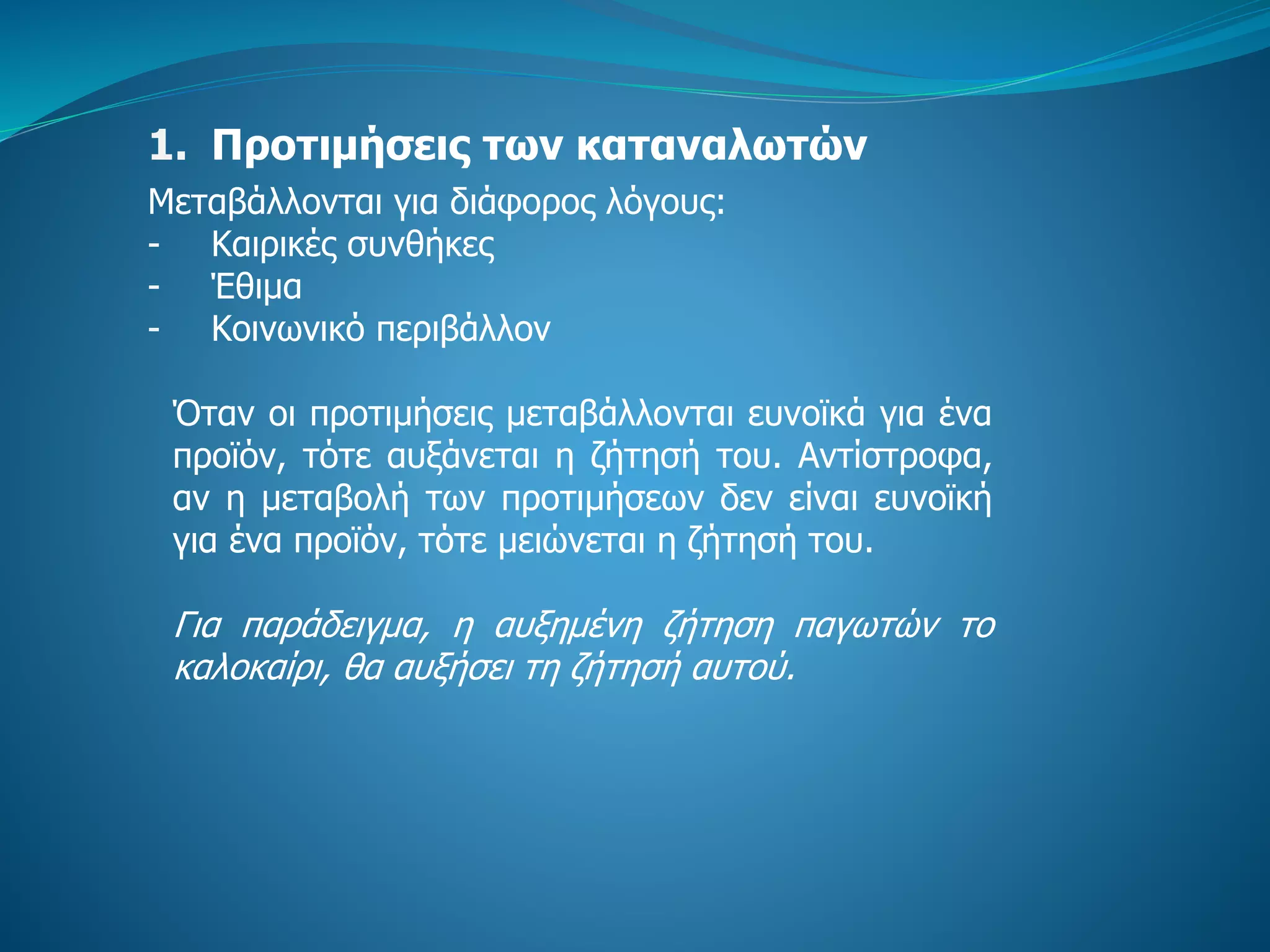 1. Προτιμήσεις των καταναλωτών

Μεταβάλλονται για διάφορος λόγους:
- Καιρικές συνθήκες
- Έθιμα
- Κοινωνικό περιβάλλον

Όταν οι προτιμήσεις μεταβάλλονται ευνοϊκά για ένα προϊόν, τότε αυξάνεται η ζήτησή του. Αντίστροφα, αν η μεταβολή των προτιμήσεων δεν είναι ευνοϊκή για ένα προϊόν, τότε μειώνεται η ζήτησή του.

Για παράδειγμα, η αυξημένη ζήτηση παγωτών το καλοκαίρι, θα αυξήσει τη ζήτησή αυτού.